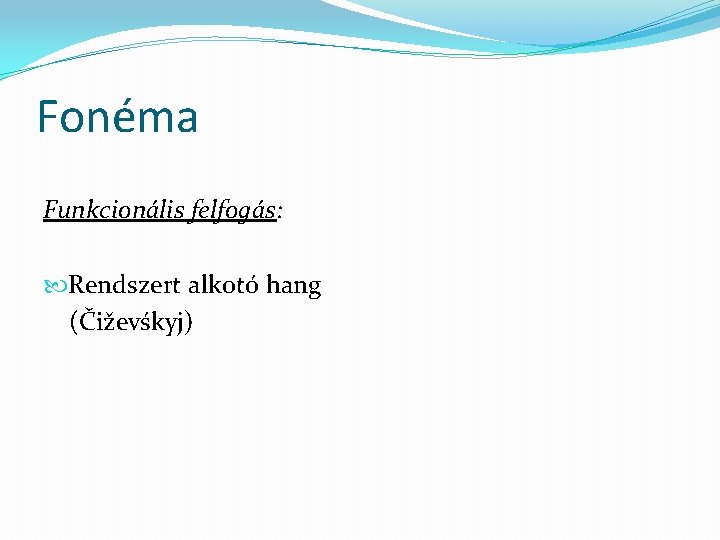 Fonéma

Funkcionális felfogás:

Rendszert alkotó hang (Čiževśkyj)